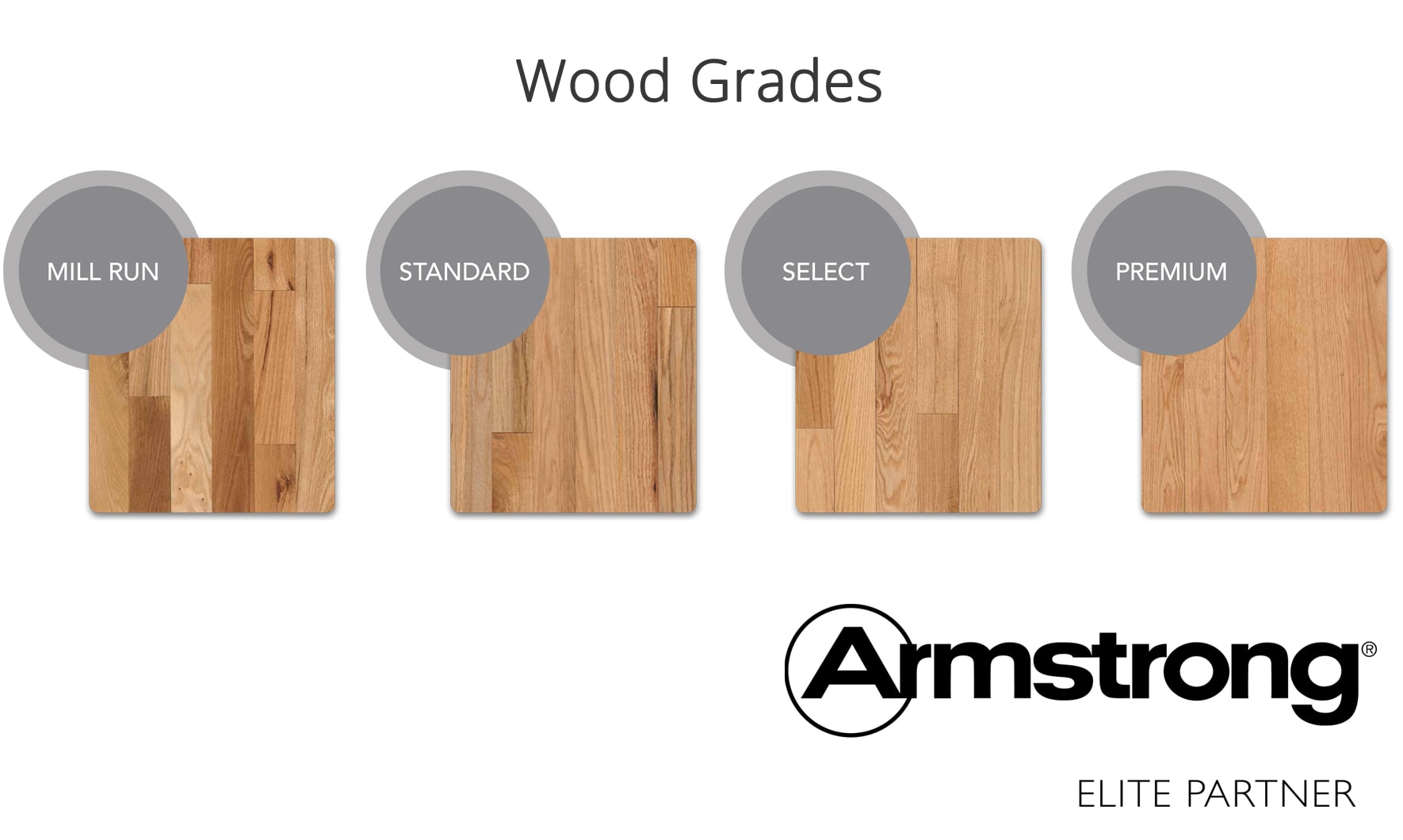 Wood Grades

MILL RUN

STANDARD

SELECT

PREMIUM

Armstrong®

ELITE PARTNER